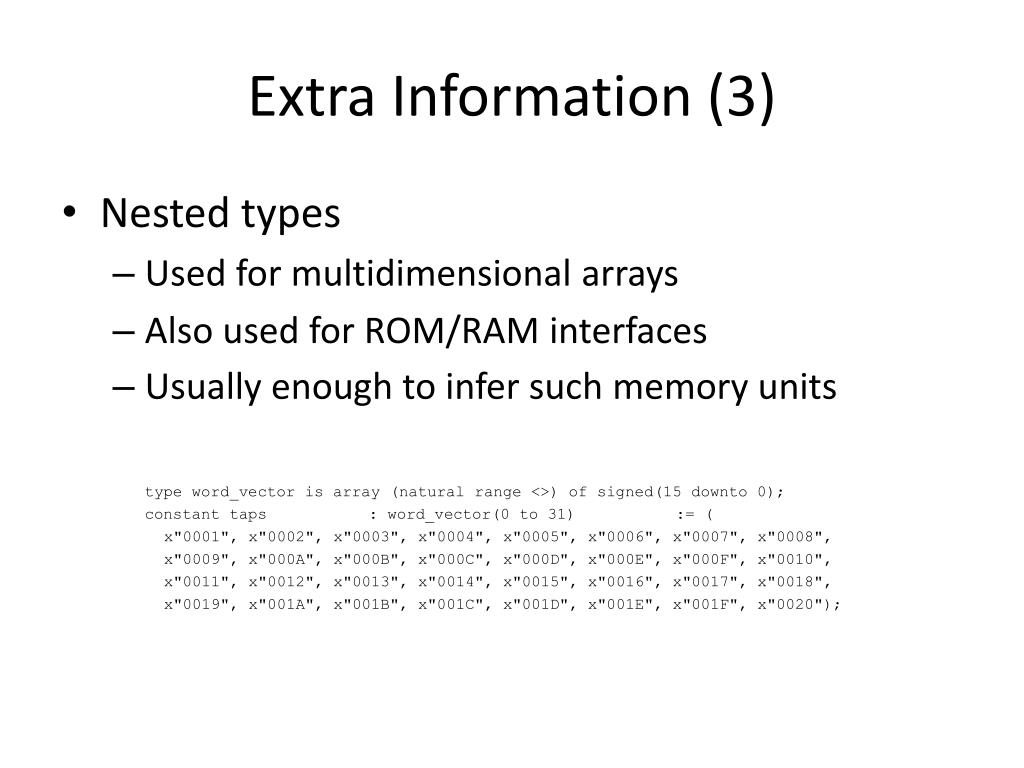 Extra Information (3)

• Nested types
– Used for multidimensional arrays
– Also used for ROM/RAM interfaces
– Usually enough to infer such memory units

type word_vector is array (natural range <>) of signed(15 downto 0);
constant taps : word_vector(0 to 31) := (
x"0001", x"0002", x"0003", x"0004", x"0005", x"0006", x"0007", x"0008",
x"0009", x"000A", x"000B", x"000C", x"000D", x"000E", x"000F", x"0010",
x"0011", x"0012", x"0013", x"0014", x"0015", x"0016", x"0017", x"0018",
x"0019", x"001A", x"001B", x"001C", x"001D", x"001E", x"001F", x"0020");